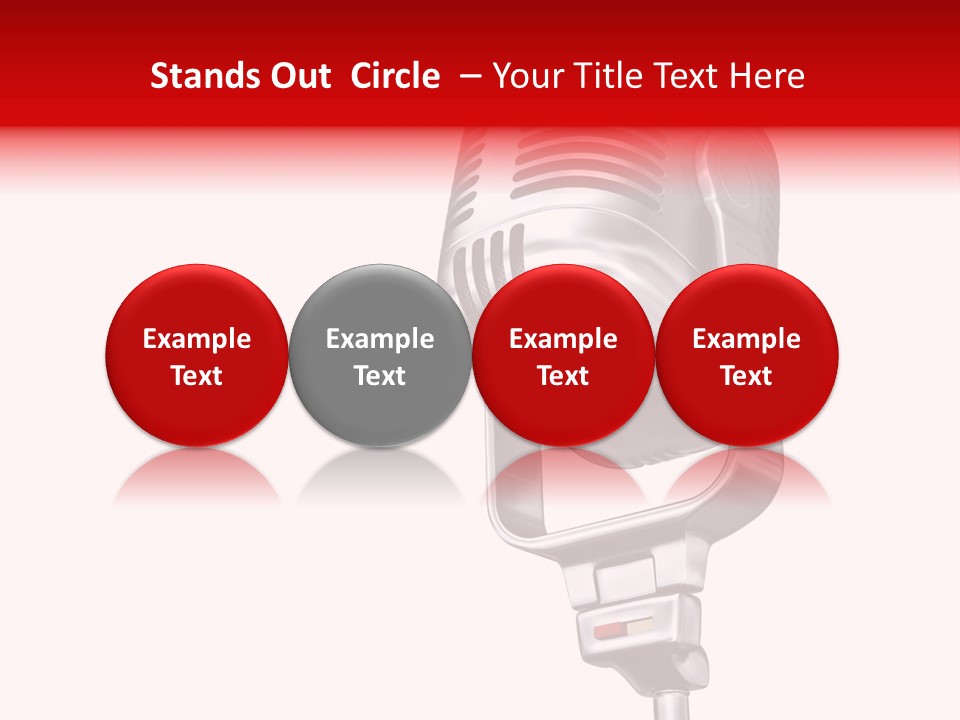 Stands Out Circle – Your Title Text Here

Example Text

Example Text

Example Text

Example Text